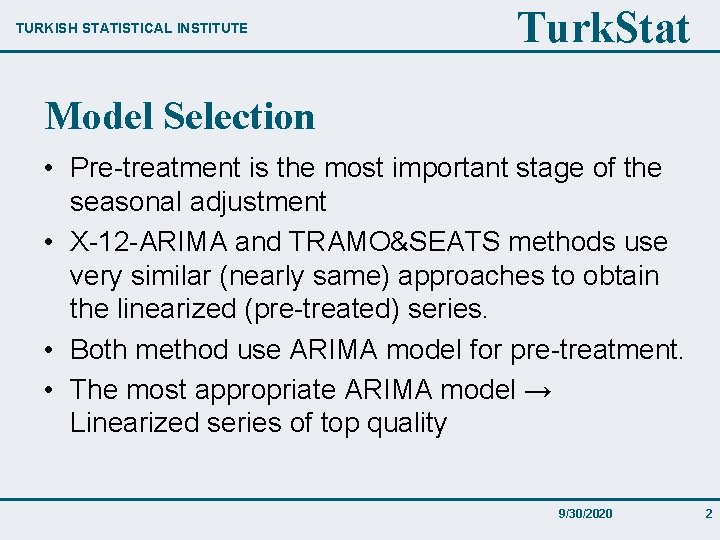 TURKISH STATISTICAL INSTITUTE

TurkStat

Model Selection

• Pre-treatment is the most important stage of the seasonal adjustment
• X-12-ARIMA and TRAMO&SEATS methods use very similar (nearly same) approaches to obtain the linearized (pre-treated) series.
• Both method use ARIMA model for pre-treatment.
• The most appropriate ARIMA model → Linearized series of top quality

9/30/2020

2